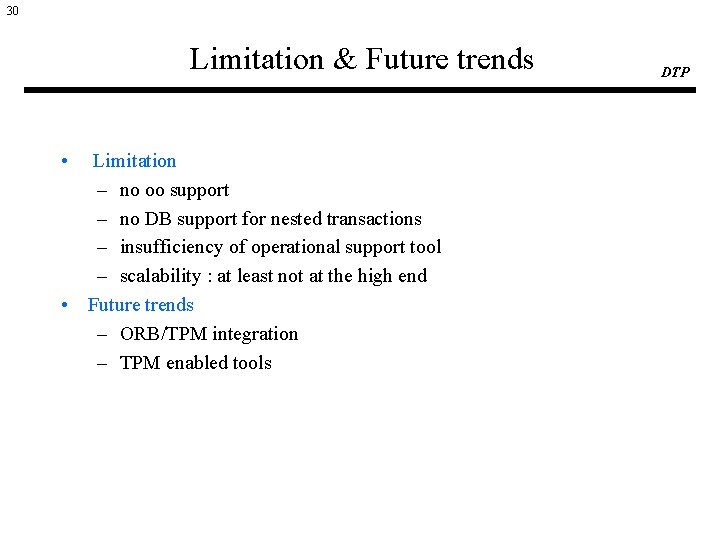 30

Limitation & Future trends

DTP

• Limitation
– no oo support
– no DB support for nested transactions
– insufficiency of operational support tool
– scalability : at least not at the high end
• Future trends
– ORB/TPM integration
– TPM enabled tools